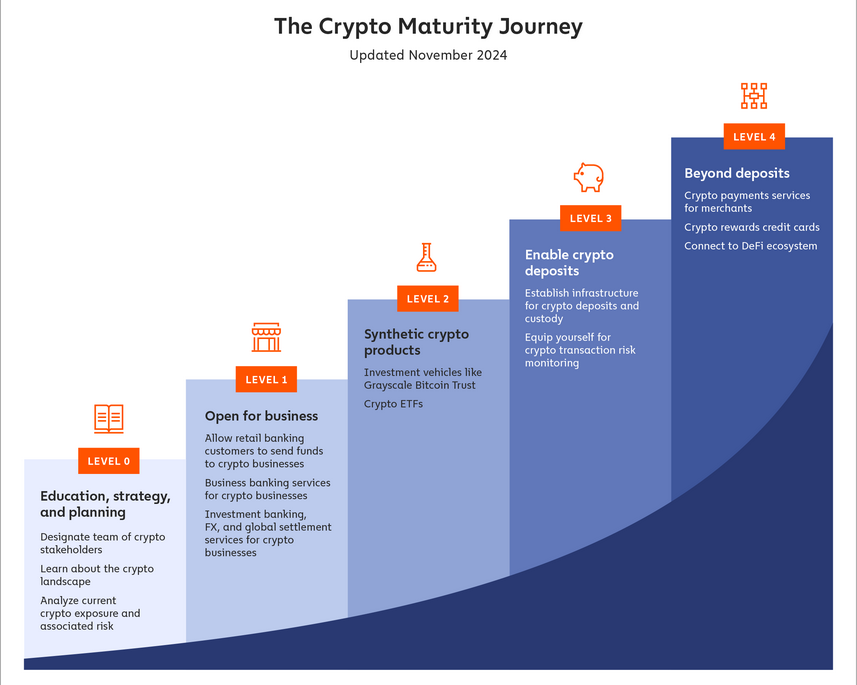 The Crypto Maturity Journey

Updated November 2024

LEVEL 0

Education, strategy, and planning

Designate team of crypto stakeholders

Learn about the crypto landscape

Analyze current crypto exposure and associated risk

LEVEL 1

Open for business

Allow retail banking customers to send funds to crypto businesses

Business banking services for crypto businesses

Investment banking, FX, and global settlement services for crypto businesses

LEVEL 2

Synthetic crypto products

Investment vehicles like Grayscale Bitcoin Trust

Crypto ETFs

LEVEL 3

Enable crypto deposits

Establish infrastructure for crypto deposits and custody

Equip yourself for crypto transaction risk monitoring

LEVEL 4

Beyond deposits

Crypto payments services for merchants

Crypto rewards credit cards

Connect to DeFi ecosystem